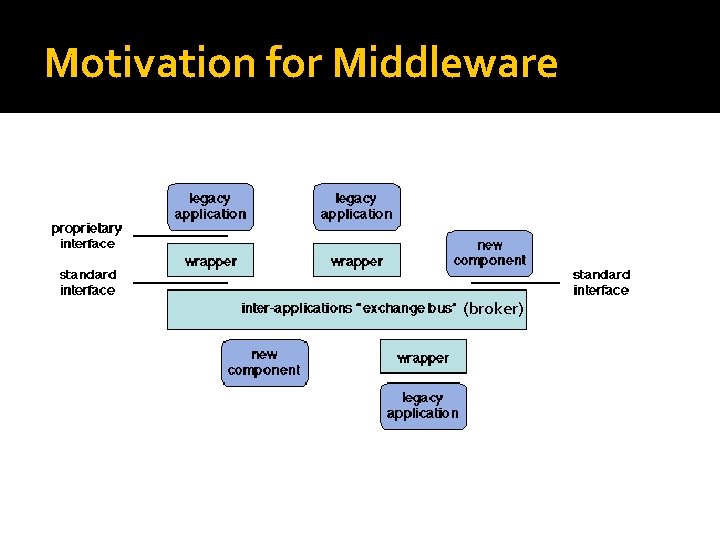 Motivation for Middleware

legacy application

legacy application

proprietary interface

wrapper

wrapper

new component

standard interface

standard interface

inter-applications "exchange bus" (broker)

new component

wrapper

legacy application